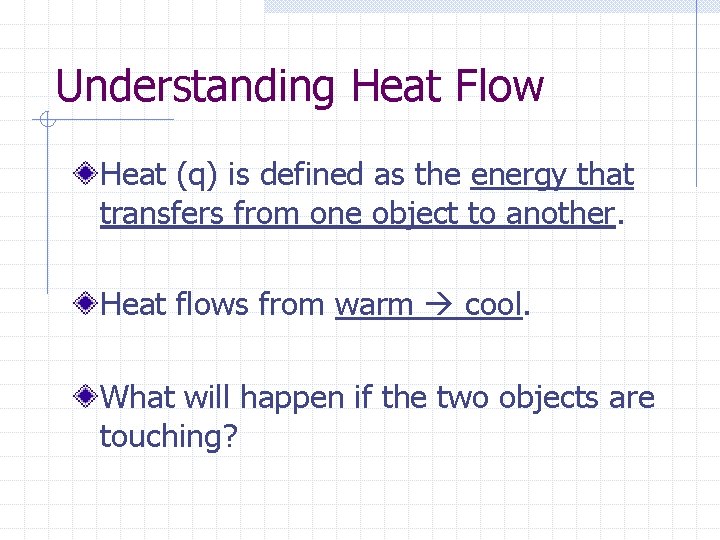 Understanding Heat Flow

Heat (q) is defined as the energy that transfers from one object to another.

Heat flows from warm → cool.

What will happen if the two objects are touching?